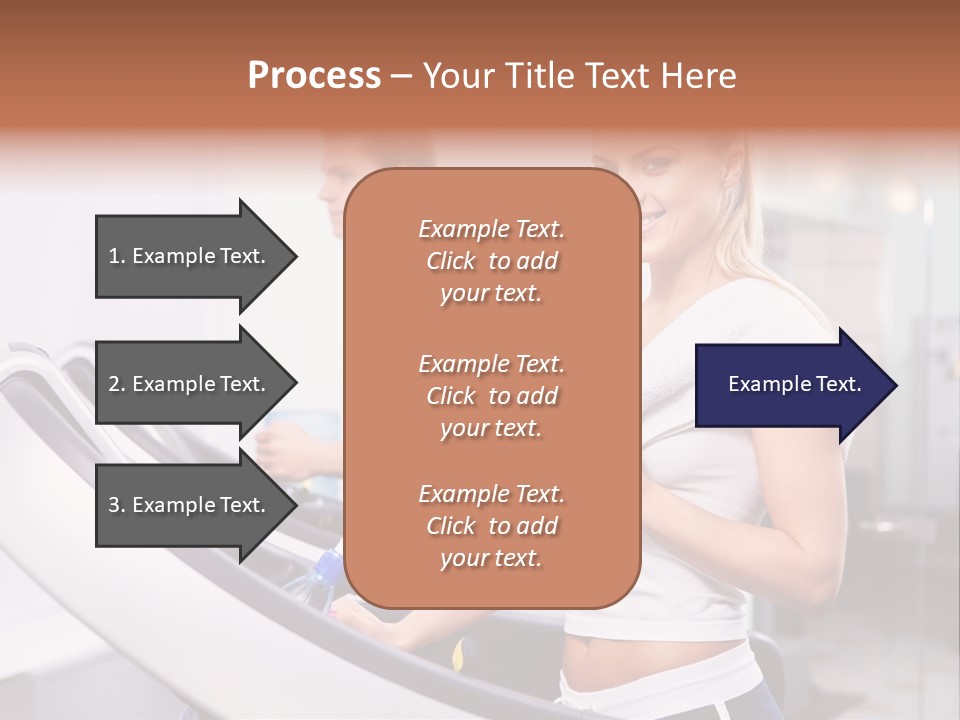 Process – Your Title Text Here

1. Example Text.

2. Example Text.

3. Example Text.

Example Text. Click to add your text.

Example Text. Click to add your text.

Example Text. Click to add your text.

Example Text.